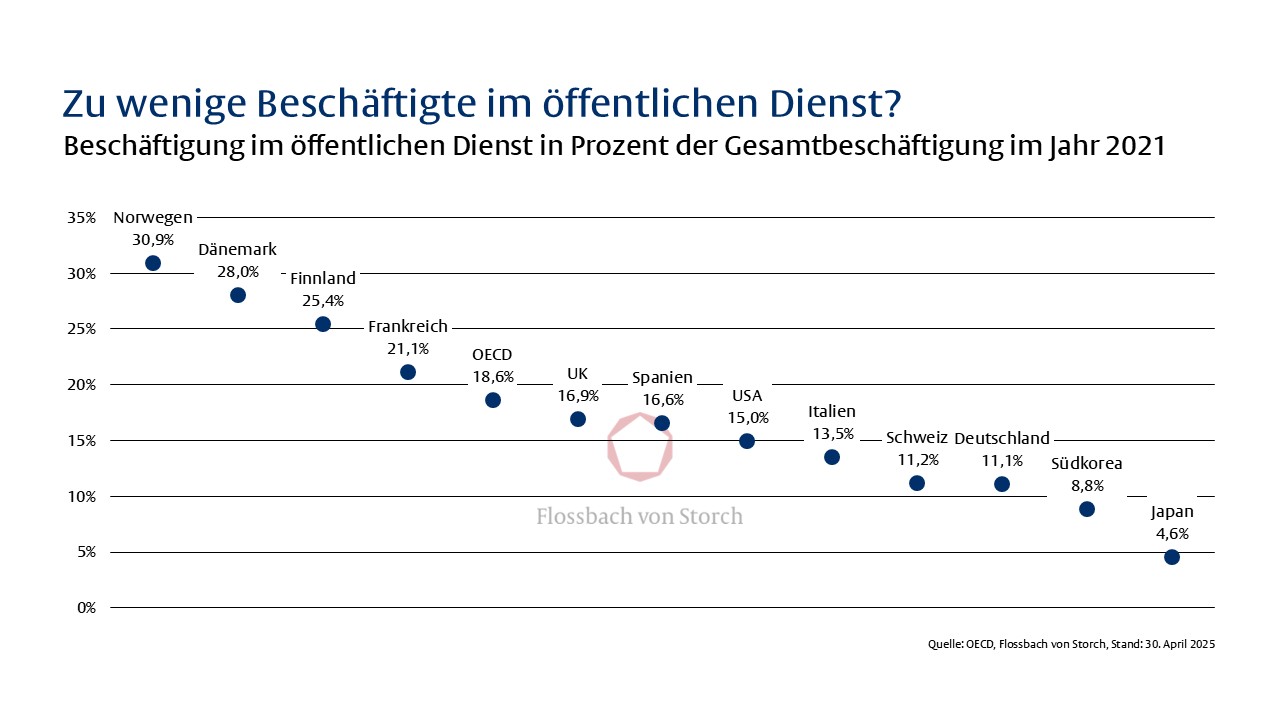 Zu wenige Beschäftigte im öffentlichen Dienst?
Beschäftigung im öffentlichen Dienst in Prozent der Gesamtbeschäftigung im Jahr 2021

35%
30%
25%
20%
15%
10%
5%
0%

Norwegen 30,9%
Dänemark 28,0%
Finnland 25,4%
Frankreich 21,1%
OECD 18,6%
UK 16,9%
Spanien 16,6%
USA 15,0%
Italien 13,5%
Schweiz 11,2%
Deutschland 11,1%
Südkorea 8,8%
Japan 4,6%

Flossbach von Storch

Quelle: OECD, Flossbach von Storch, Stand: 30. April 2025